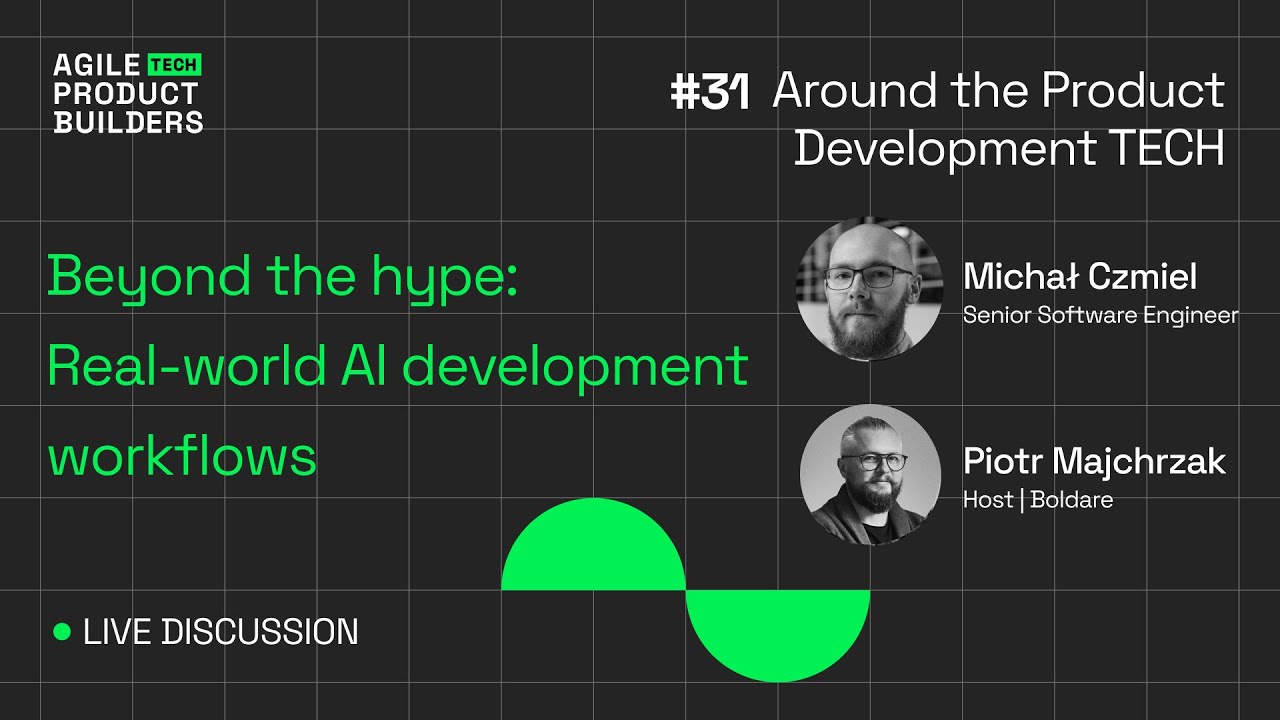 AGILE TECH
PRODUCT
BUILDERS

#31 Around the Product Development TECH

Beyond the hype: Real-world AI development workflows

Michał Czmiel
Senior Software Engineer

Piotr Majchrzak
Host | Boldare

LIVE DISCUSSION